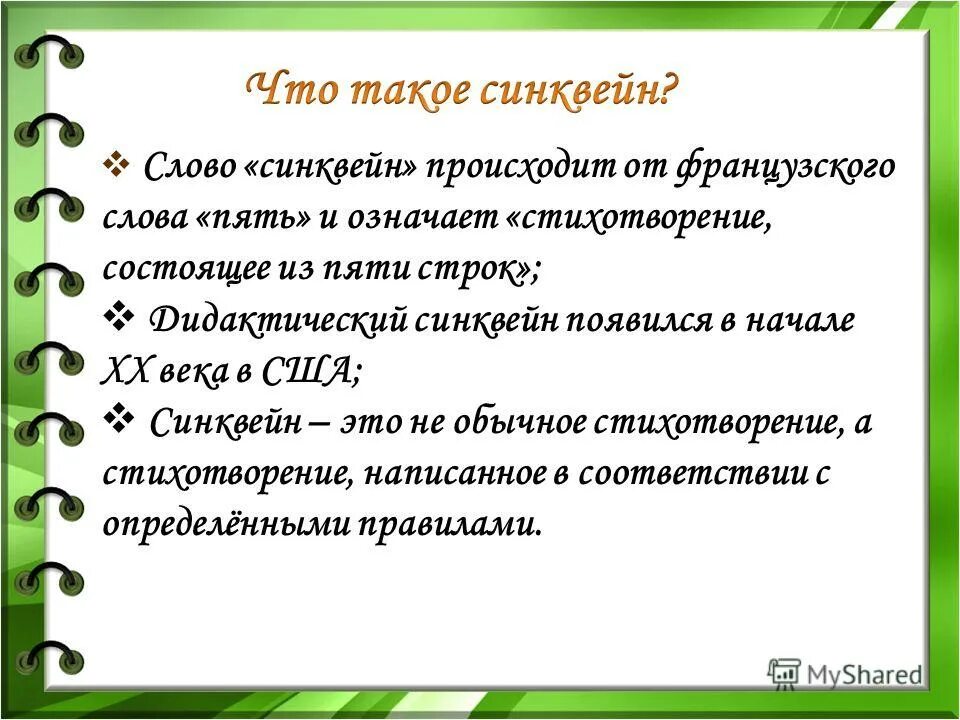 Что такое синквейн?

❖ Слово «синквейн» происходит от французского слова «пять» и означает «стихотворение, состоящее из пяти строк»;

❖ Дидактический синквейн появился в начале XX века в США;

❖ Синквейн – это не обычное стихотворение, а стихотворение, написанное в соответствии с определёнными правилами.

MyShared